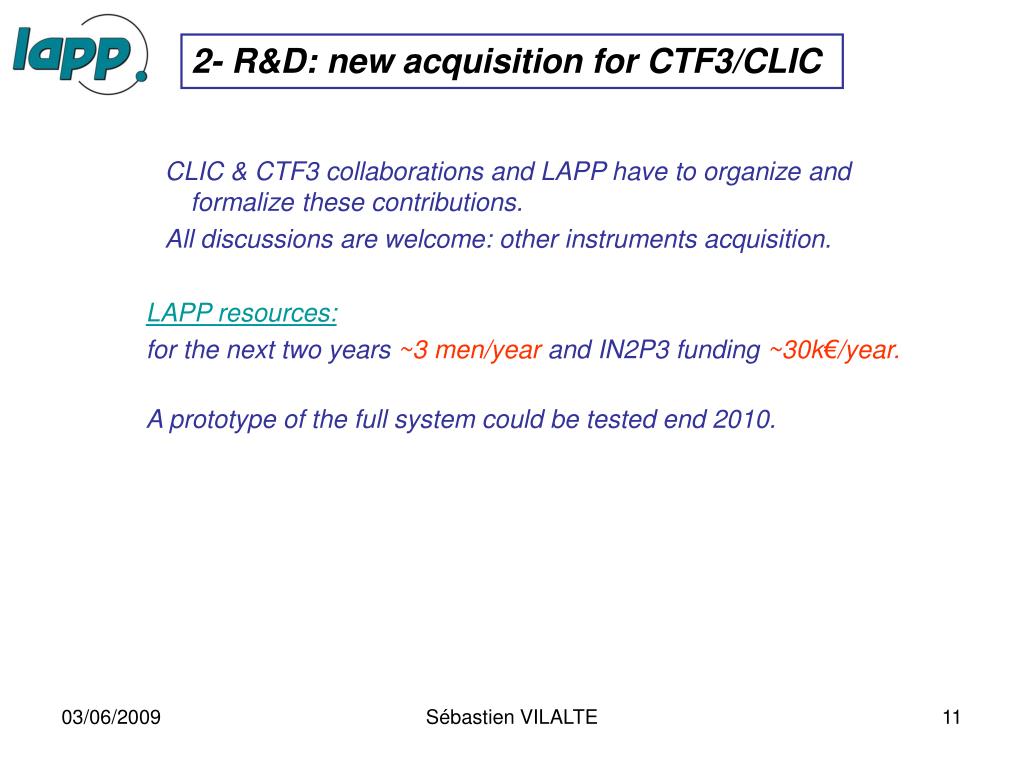 lapp

2- R&D: new acquisition for CTF3/CLIC

CLIC & CTF3 collaborations and LAPP have to organize and formalize these contributions.
All discussions are welcome: other instruments acquisition.

LAPP resources:
for the next two years ~3 men/year and IN2P3 funding ~30k€/year.

A prototype of the full system could be tested end 2010.

03/06/2009

Sébastien VILALTE

11